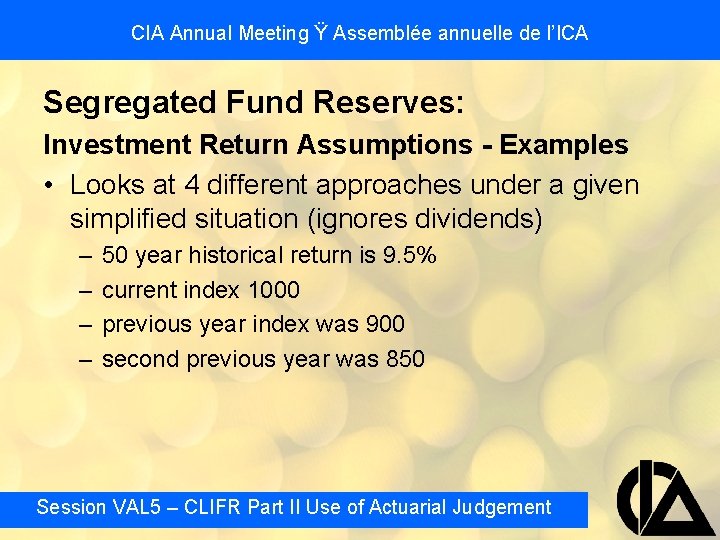 CIA Annual Meeting Ÿ Assemblée annuelle de l'ICA

Segregated Fund Reserves:

Investment Return Assumptions - Examples

• Looks at 4 different approaches under a given simplified situation (ignores dividends)

– 50 year historical return is 9.5%

– current index 1000

– previous year index was 900

– second previous year was 850

Session VAL5 – CLIFR Part II Use of Actuarial Judgement